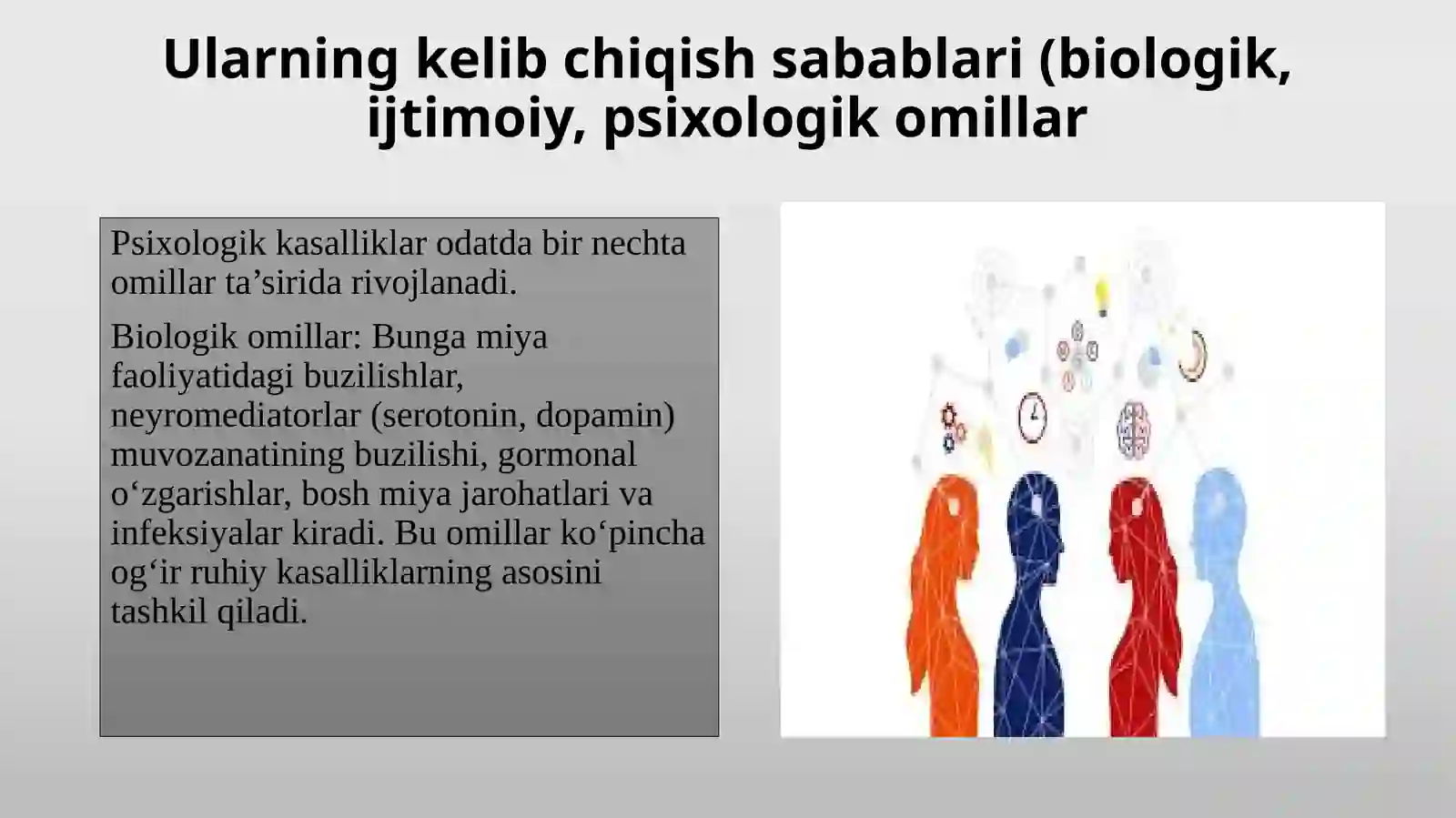 Ularning kelib chiqish sabablari (biologik, ijtimoiy, psixologik omillar

Psixologik kasalliklar odatda bir nechta omillar ta’sirida rivojlanadi.

Biologik omillar: Bunga miya faoliyatidagi buzilishlar, neyromediatorlar (serotonin, dopamin) muvozanatining buzilishi, gormonal o‘zgarishlar, bosh miya jarohatlari va infeksiyalar kiradi. Bu omillar ko‘pincha og‘ir ruhiy kasalliklarning asosini tashkil qiladi.